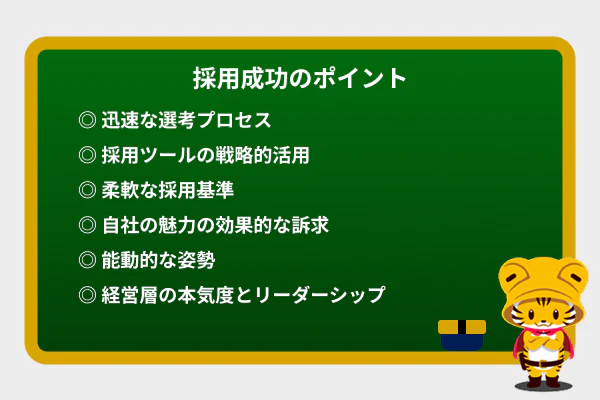 採用成功のポイント

◎ 迅速な選考プロセス

◎ 採用ツールの戦略的活用

◎ 柔軟な採用基準

◎ 自社の魅力の効果的な訴求

◎ 能動的な姿勢

◎ 経営層の本気度とリーダーシップ